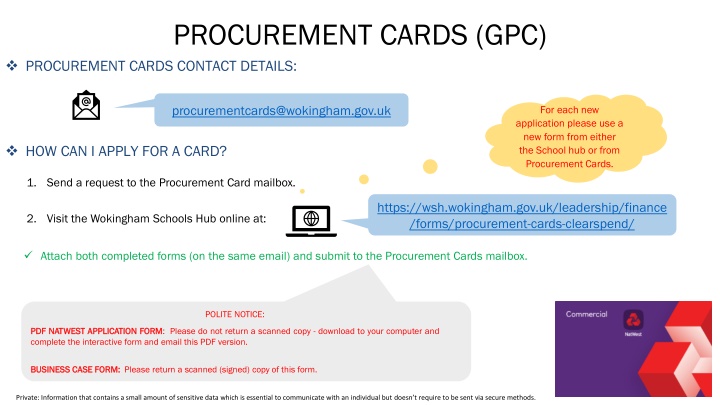 PROCUREMENT CARDS (GPC)

❖ PROCUREMENT CARDS CONTACT DETAILS:

procurementcards@wokingham.gov.uk

For each new application please use a new form from either the School hub or from Procurement Cards.

❖ HOW CAN I APPLY FOR A CARD?

1. Send a request to the Procurement Card mailbox.

2. Visit the Wokingham Schools Hub online at:

https://wsh.wokingham.gov.uk/leadership/finance/forms/procurement-cards-clearspend/

✓ Attach both completed forms (on the same email) and submit to the Procurement Cards mailbox.

POLITE NOTICE:

PDF NATWEST APPLICATION FORM: Please do not return a scanned copy - download to your computer and complete the interactive form and email this PDF version.

BUSINESS CASE FORM: Please return a scanned (signed) copy of this form.

Commercial

NatWest

Private: Information that contains a small amount of sensitive data which is essential to communicate with an individual but doesn't require to be sent via secure methods.